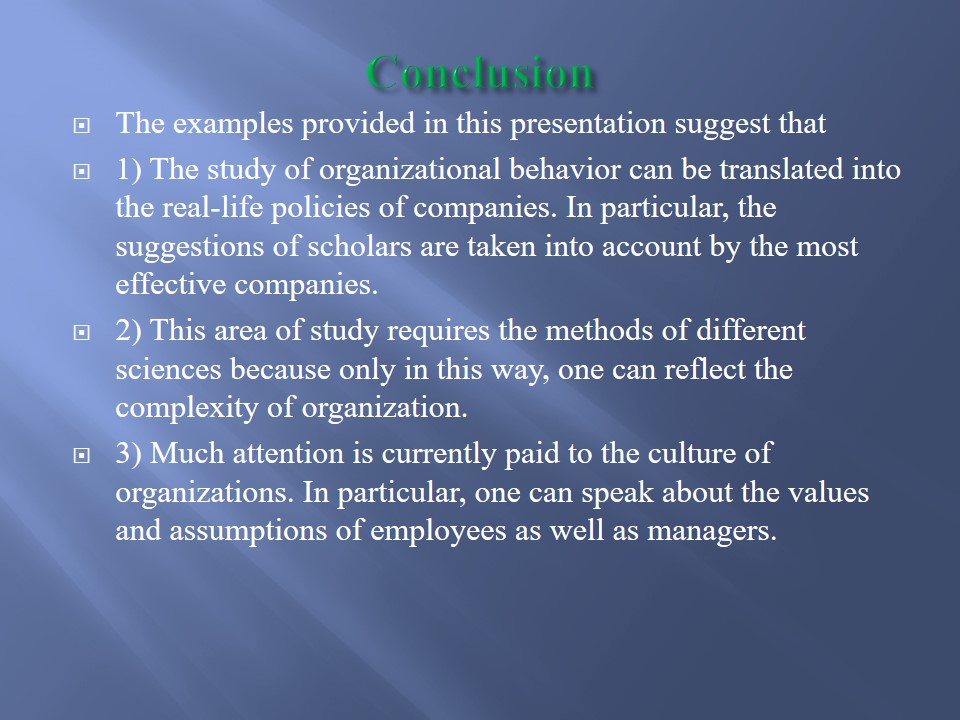 Conclusion

The examples provided in this presentation suggest that

1) The study of organizational behavior can be translated into the real-life policies of companies. In particular, the suggestions of scholars are taken into account by the most effective companies.

2) This area of study requires the methods of different sciences because only in this way, one can reflect the complexity of organization.

3) Much attention is currently paid to the culture of organizations. In particular, one can speak about the values and assumptions of employees as well as managers.